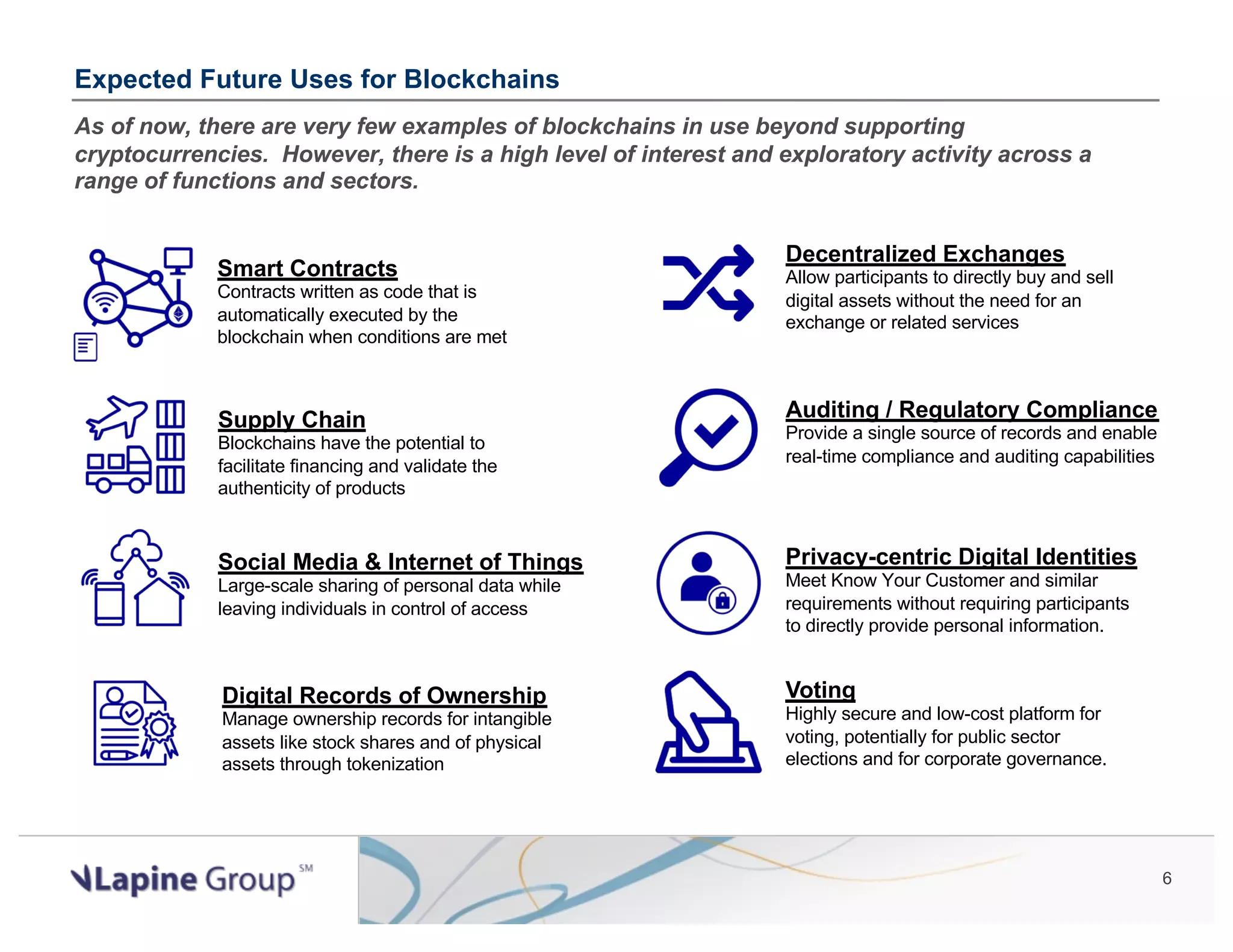 Expected Future Uses for Blockchains

As of now, there are very few examples of blockchains in use beyond supporting cryptocurrencies. However, there is a high level of interest and exploratory activity across a range of functions and sectors.

Smart Contracts
Contracts written as code that is automatically executed by the blockchain when conditions are met

Supply Chain
Blockchains have the potential to facilitate financing and validate the authenticity of products

Social Media & Internet of Things
Large-scale sharing of personal data while leaving individuals in control of access

Digital Records of Ownership
Manage ownership records for intangible assets like stock shares and of physical assets through tokenization

Decentralized Exchanges
Allow participants to directly buy and sell digital assets without the need for an exchange or related services

Auditing / Regulatory Compliance
Provide a single source of records and enable real-time compliance and auditing capabilities

Privacy-centric Digital Identities
Meet Know Your Customer and similar requirements without requiring participants to directly provide personal information.

Voting
Highly secure and low-cost platform for voting, potentially for public sector elections and for corporate governance.

Lapine Group SM

6